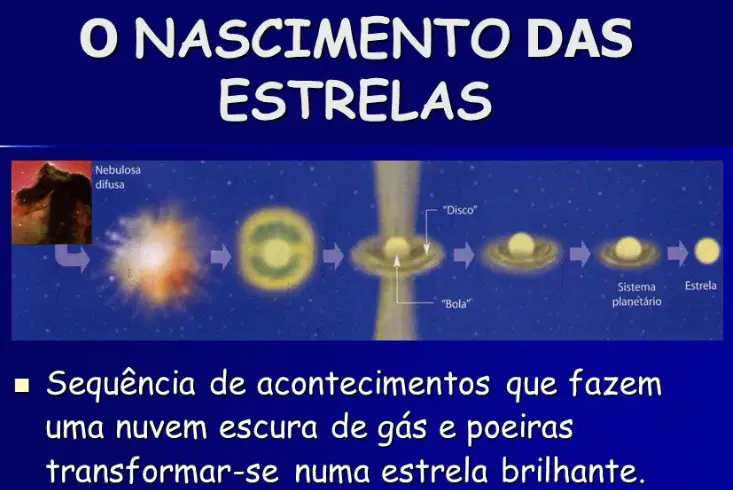 O NASCIMENTO DAS ESTRELAS

Nebulosa difusa

"Disco"

"Bola"

Sistema planetário

Estrela

▪ Sequência de acontecimentos que fazem uma nuvem escura de gás e poeiras transformar-se numa estrela brilhante.